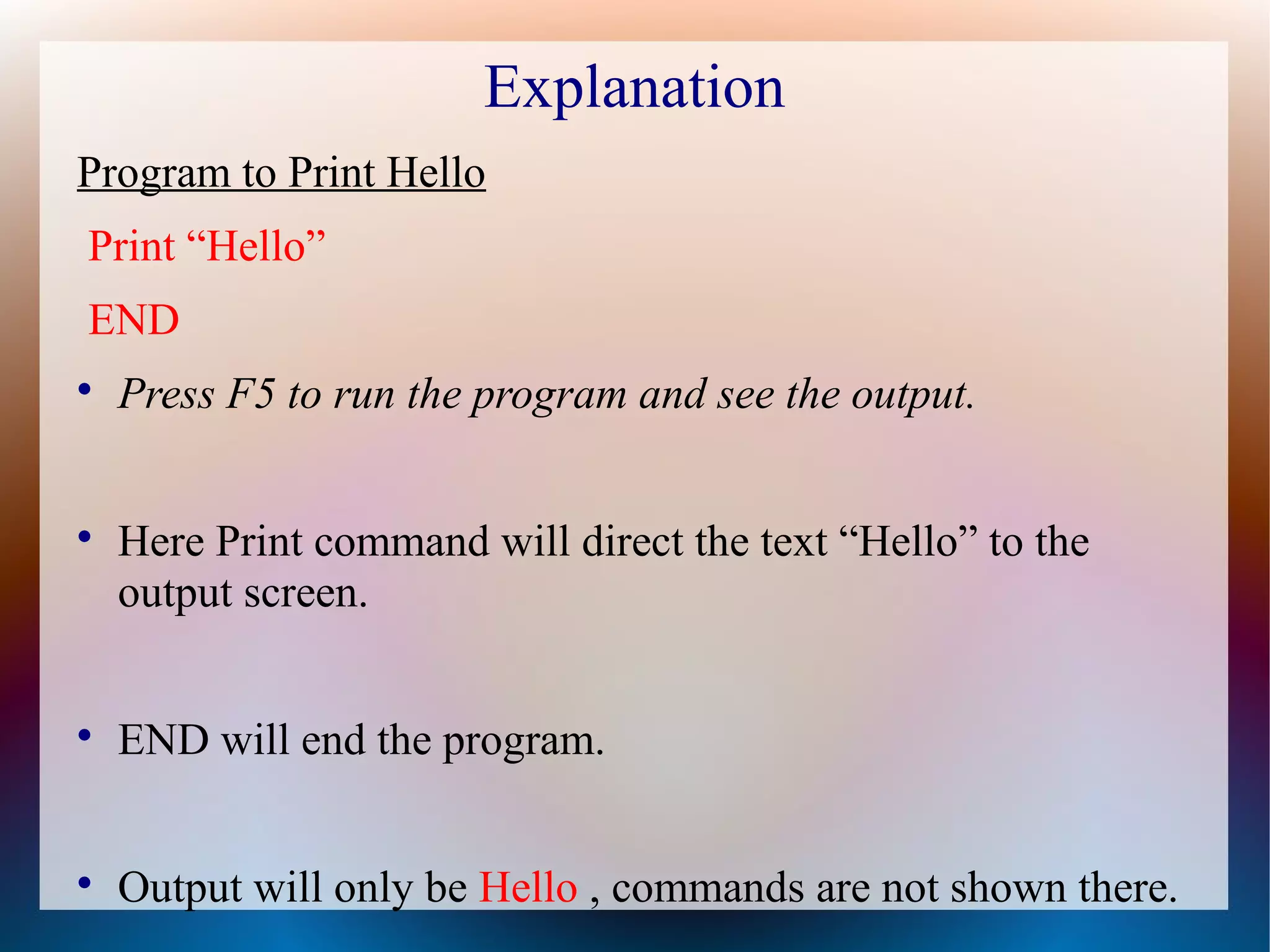 Explanation

Program to Print Hello

Print “Hello”

END

• Press F5 to run the program and see the output.

• Here Print command will direct the text “Hello” to the output screen.

• END will end the program.

• Output will only be Hello , commands are not shown there.